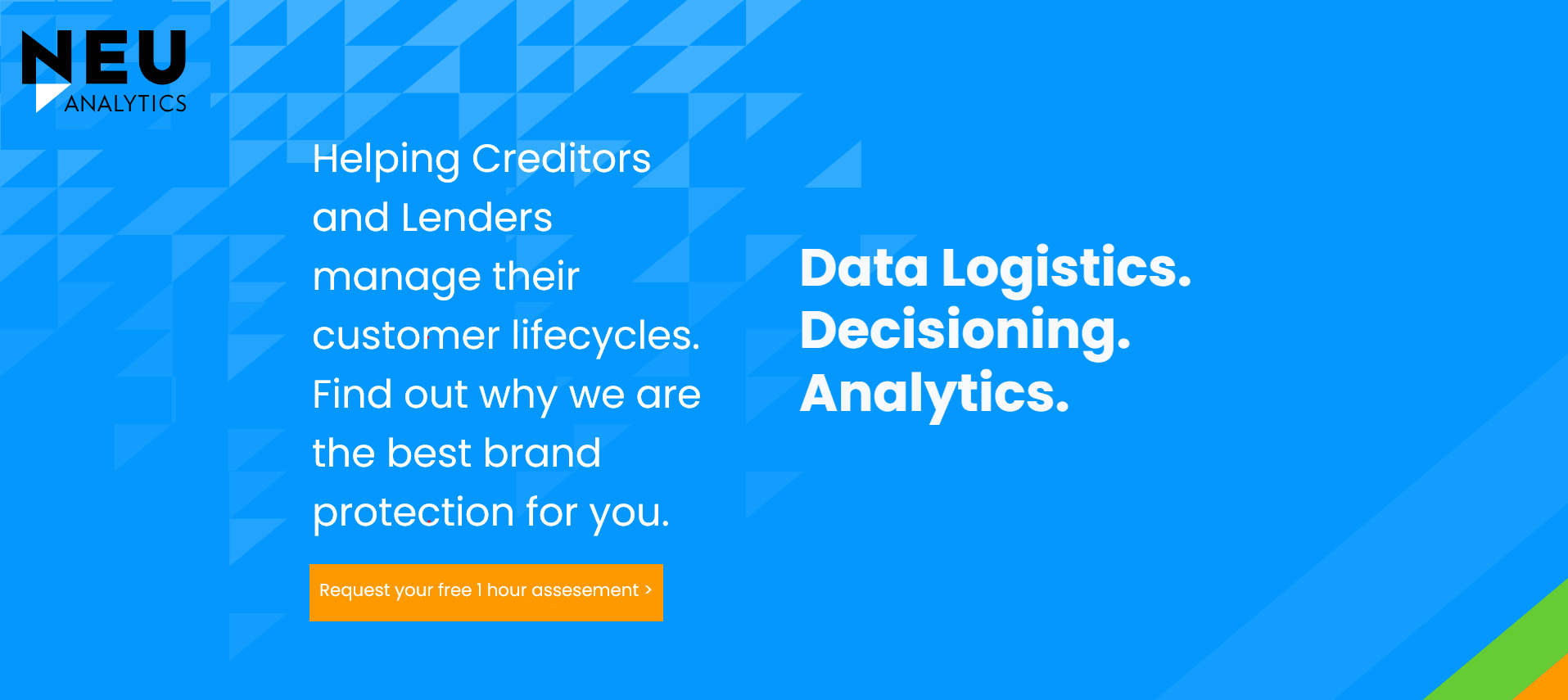 NEU
ANALYTICS

Helping Creditors and Lenders manage their customer lifecycles. Find out why we are the best brand protection for you.

Request your free 1 hour assesement >

Data Logistics.
Decisioning.
Analytics.